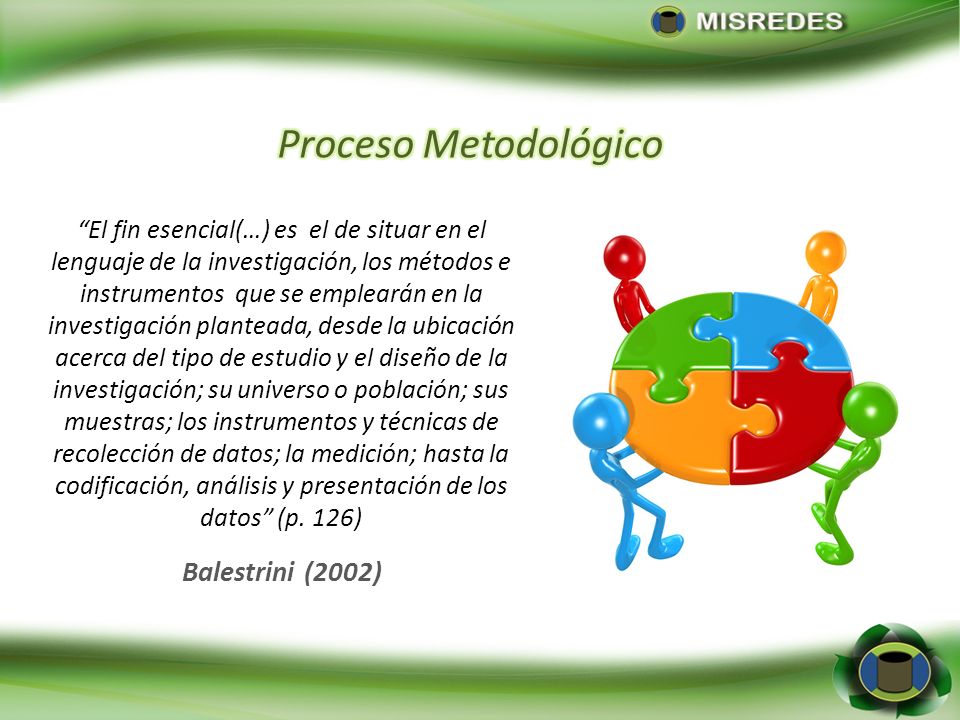 MISREDES

Proceso Metodológico

“El fin esencial(…) es el de situar en el lenguaje de la investigación, los métodos e instrumentos que se emplearán en la investigación planteada, desde la ubicación acerca del tipo de estudio y el diseño de la investigación; su universo o población; sus muestras; los instrumentos y técnicas de recolección de datos; la medición; hasta la codificación, análisis y presentación de los datos” (p. 126)

Balestrini (2002)